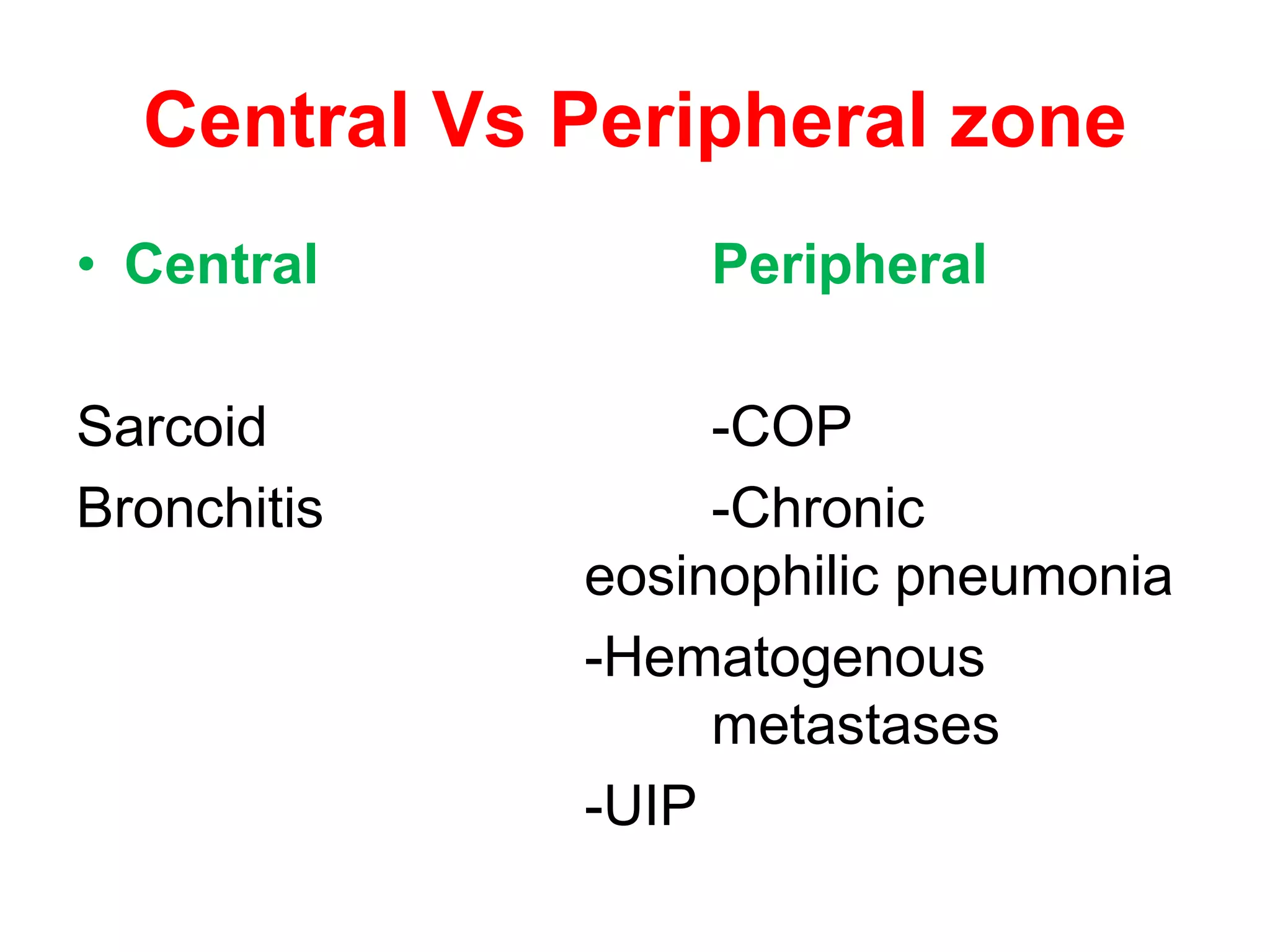 Central Vs Peripheral zone

• Central

Sarcoid

Bronchitis

Peripheral

-COP

-Chronic eosinophilic pneumonia

-Hematogenous metastases

-UIP